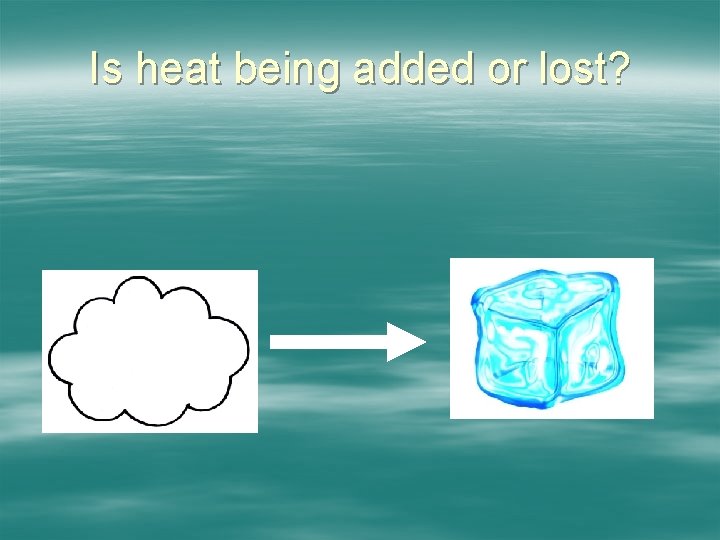 Is heat being added or lost?